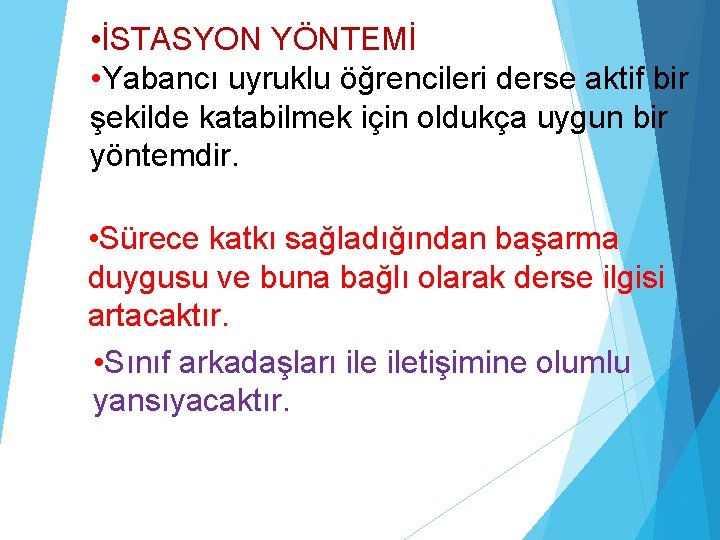 •İSTASYON YÖNTEMİ

•Yabancı uyruklu öğrencileri derse aktif bir şekilde katabilmek için oldukça uygun bir yöntemdir.

•Sürece katkı sağladığından başarma duygusu ve buna bağlı olarak derse ilgisi artacaktır.

•Sınıf arkadaşları ile iletişimine olumlu yansıyacaktır.